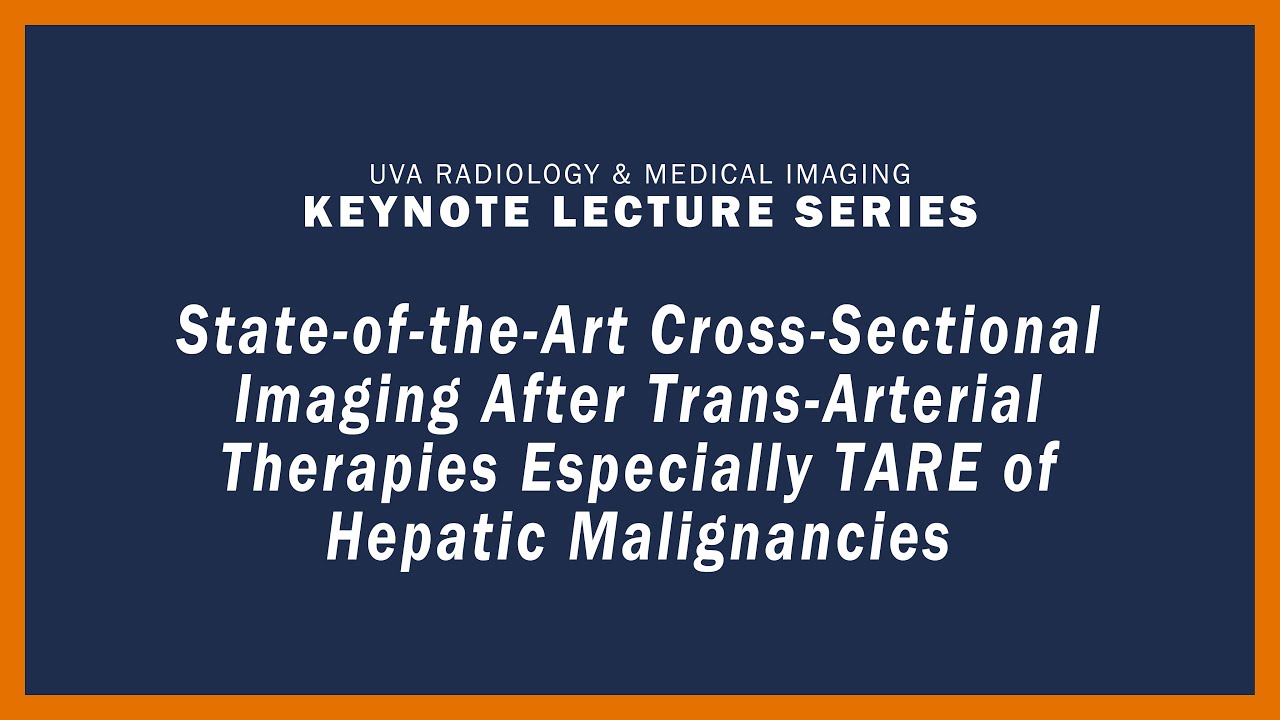 UVA RADIOLOGY & MEDICAL IMAGING
KEYNOTE LECTURE SERIES

State-of-the-Art Cross-Sectional Imaging After Trans-Arterial Therapies Especially TARE of Hepatic Malignancies